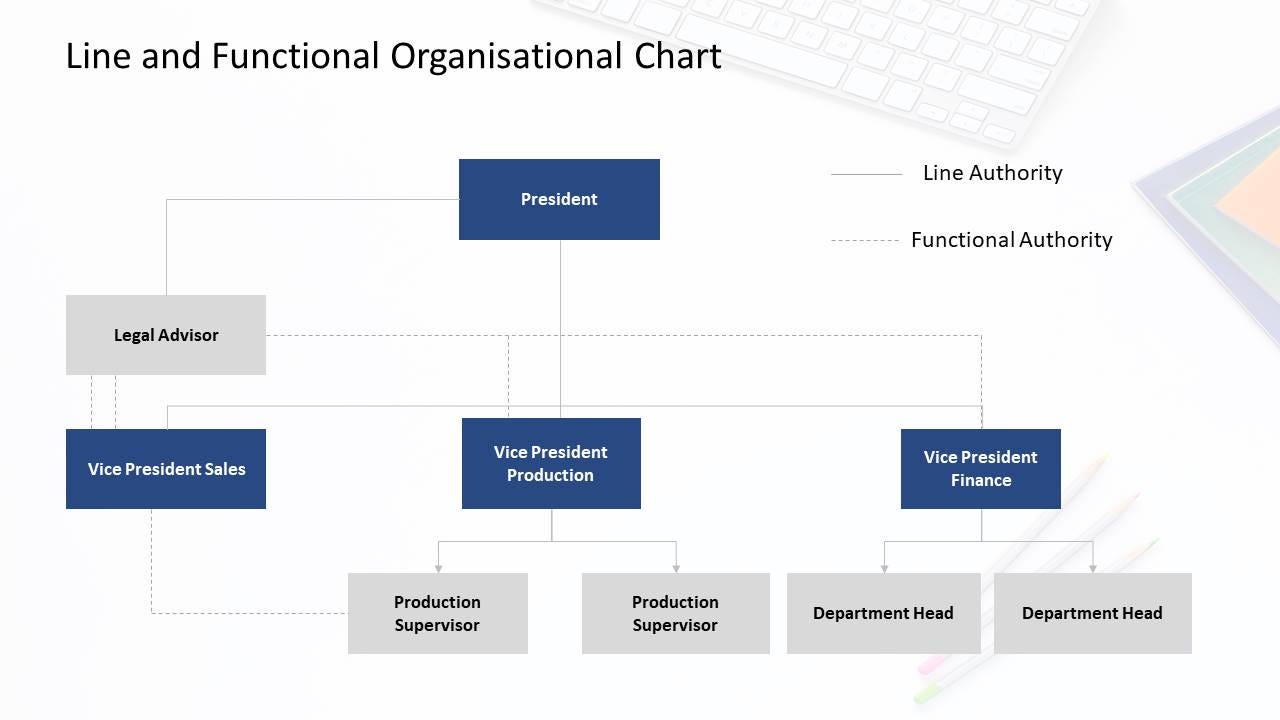 Line and Functional Organisational Chart

Line Authority

Functional Authority

President

Legal Advisor

Vice President Sales

Vice President Production

Vice President Finance

Production Supervisor

Production Supervisor

Department Head

Department Head